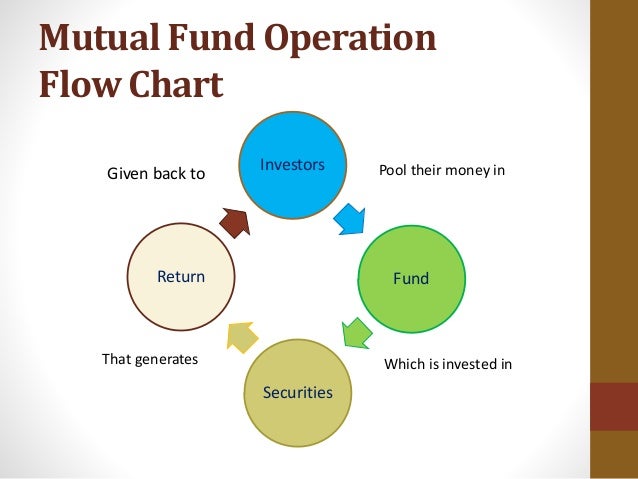 Mutual Fund Operation Flow Chart

Investors

Pool their money in

Fund

Which is invested in

Securities

That generates

Return

Given back to